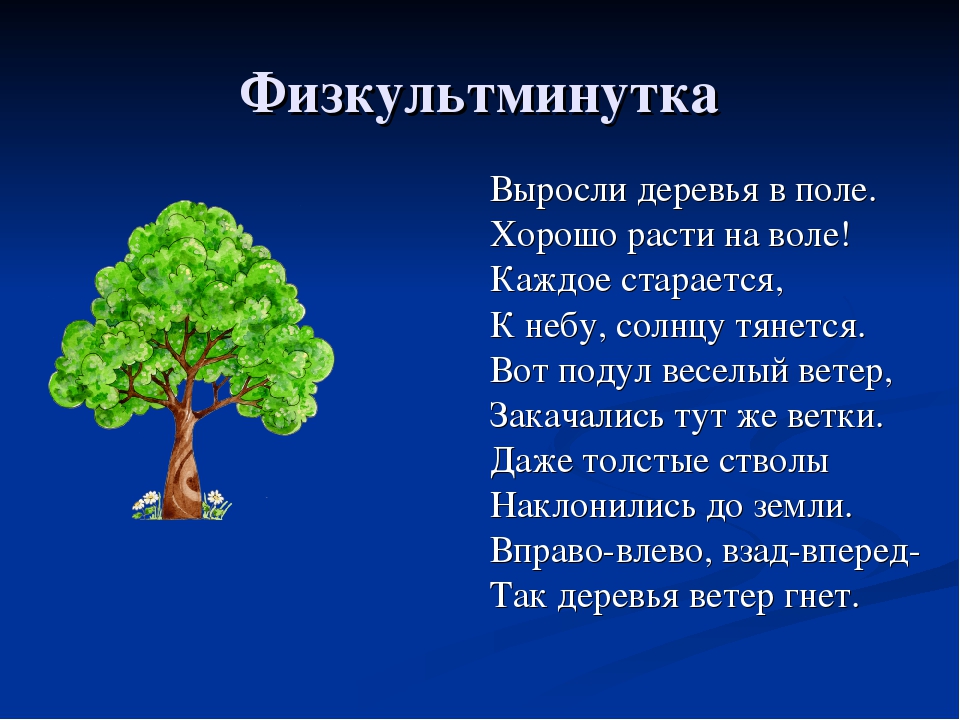 Физкультминутка

Выросли деревья в поле.
Хорошо расти на воле!
Каждое старается,
К небу, солнцу тянется.
Вот подул веселый ветер,
Закачались тут же ветки.
Даже толстые стволы
Наклонились до земли.
Вправо-влево, взад-вперед-
Так деревья ветер гнет.